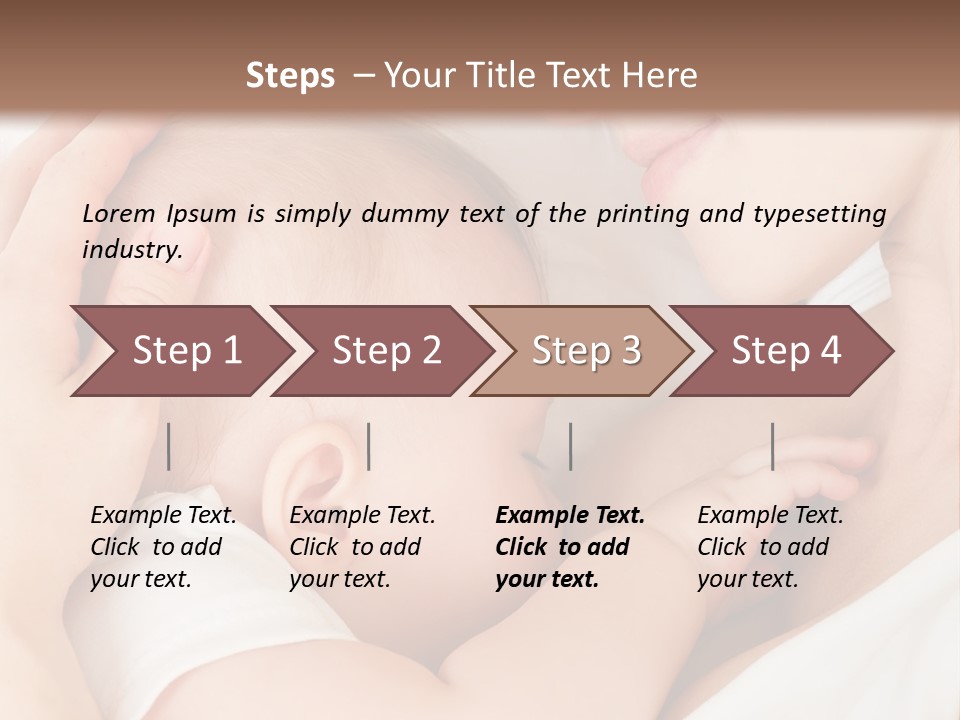 Steps – Your Title Text Here

Lorem Ipsum is simply dummy text of the printing and typesetting industry.

Step 1

Step 2

Step 3

Step 4

Example Text. Click to add your text.

Example Text. Click to add your text.

Example Text. Click to add your text.

Example Text. Click to add your text.